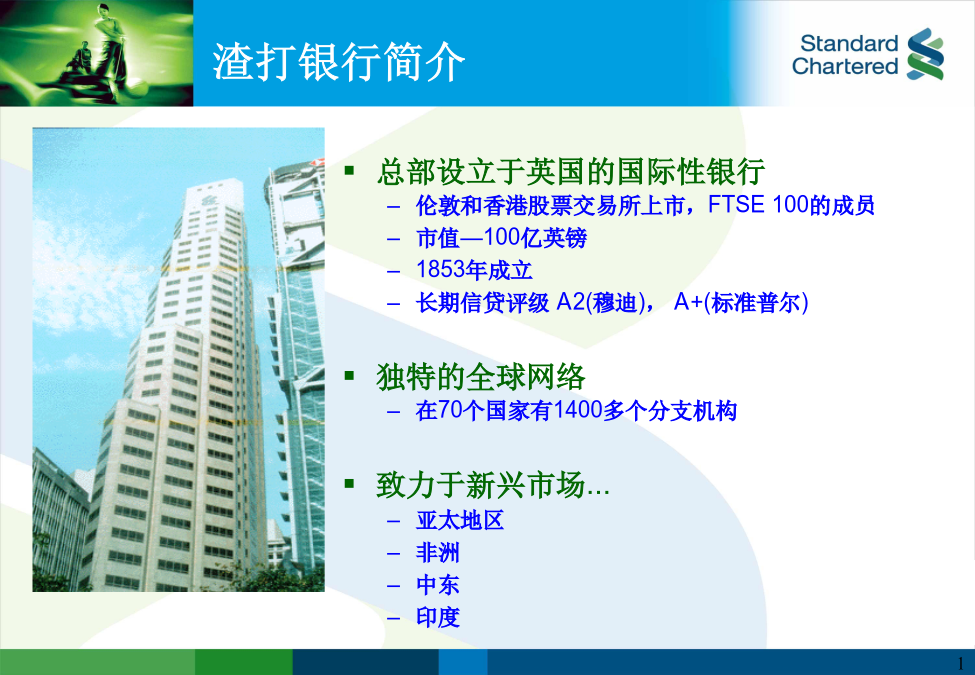 渣打银行简介

Standard Chartered

▪ 总部设立于英国的国际性银行
– 伦敦和香港股票交易所上市，FTSE 100的成员
– 市值—100亿英镑
– 1853年成立
– 长期信贷评级 A2(穆迪)， A+(标准普尔)

▪ 独特的全球网络
– 在70个国家有1400多个分支机构

▪ 致力于新兴市场...
– 亚太地区
– 非洲
– 中东
– 印度

1